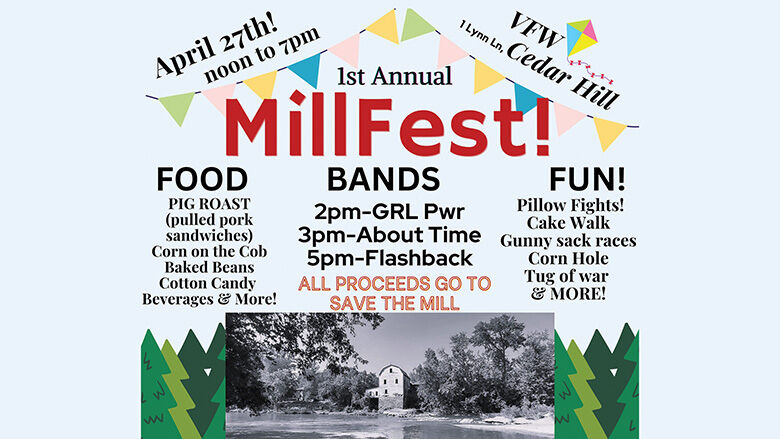 April 27th!
noon to 7pm

VFW
1 Lynn Ln, Cedar Hill

1st Annual
MillFest!

FOOD
PIG ROAST
(pulled pork sandwiches)
Corn on the Cob
Baked Beans
Cotton Candy
Beverages & More!

BANDS
2pm-GRL Pwr
3pm-About Time
5pm-Flashback

ALL PROCEEDS GO TO SAVE THE MILL

FUN!
Pillow Fights!
Cake Walk
Gunny sack races
Corn Hole
Tug of war
& MORE!